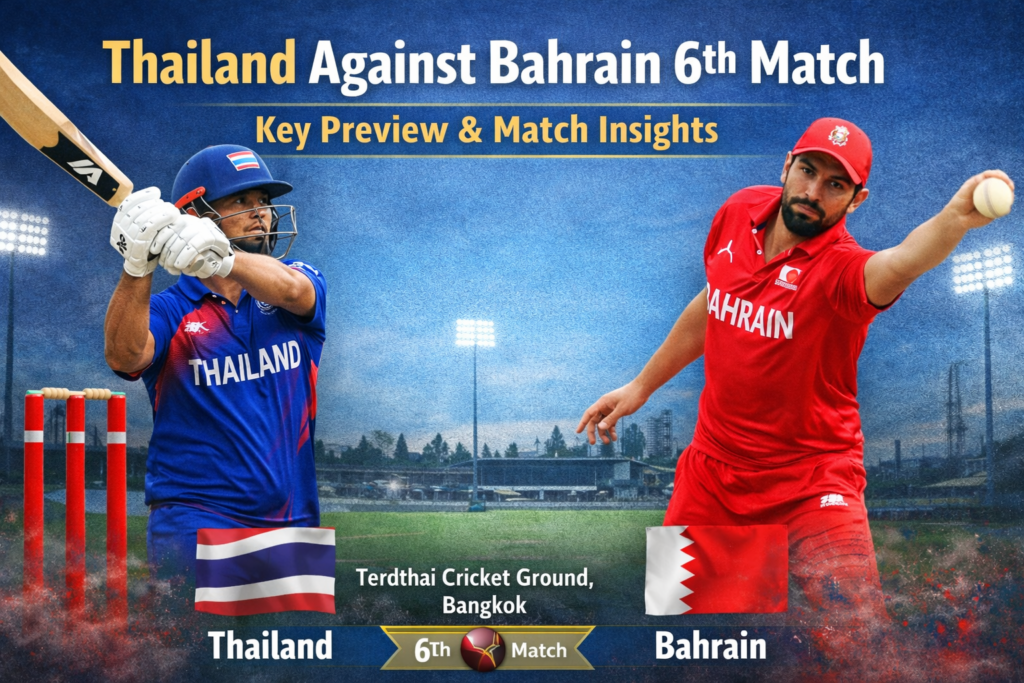 Thailand Against Bahrain 6th Match

Key Preview & Match Insights

THAILAND

BAHRAIN

Terdthai Cricket Ground, Bangkok

Thailand

6Th Match

Bahrain